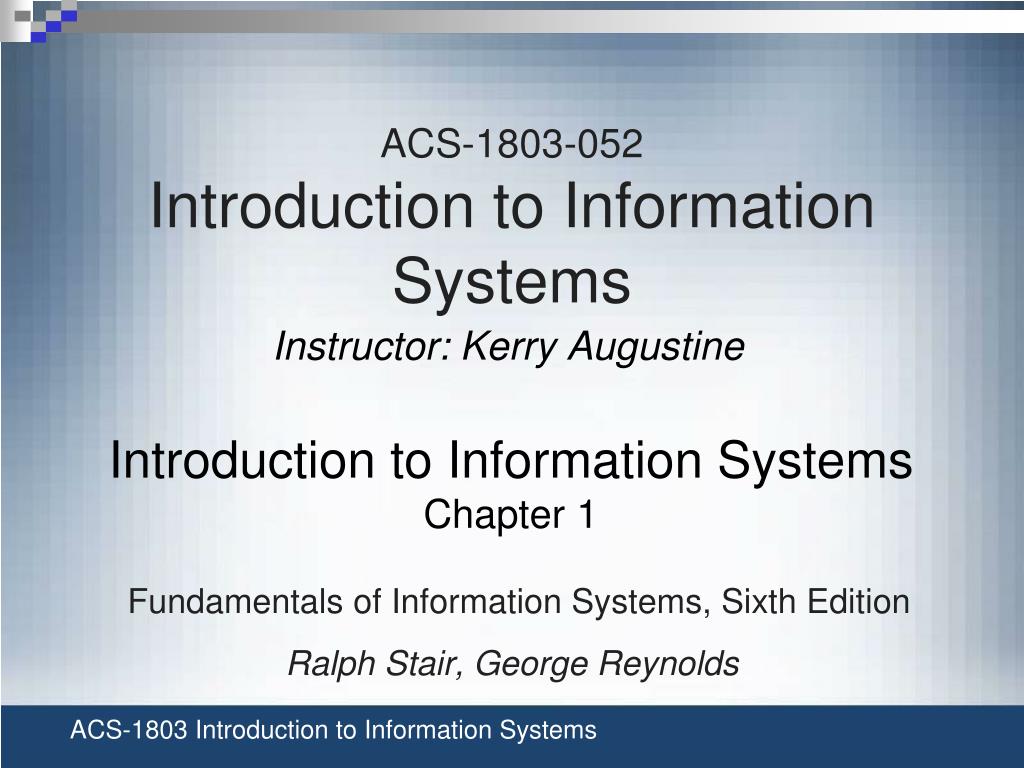 ACS-1803-052
Introduction to Information Systems
Instructor: Kerry Augustine

Introduction to Information Systems
Chapter 1

Fundamentals of Information Systems, Sixth Edition

Ralph Stair, George Reynolds

ACS-1803 Introduction to Information Systems